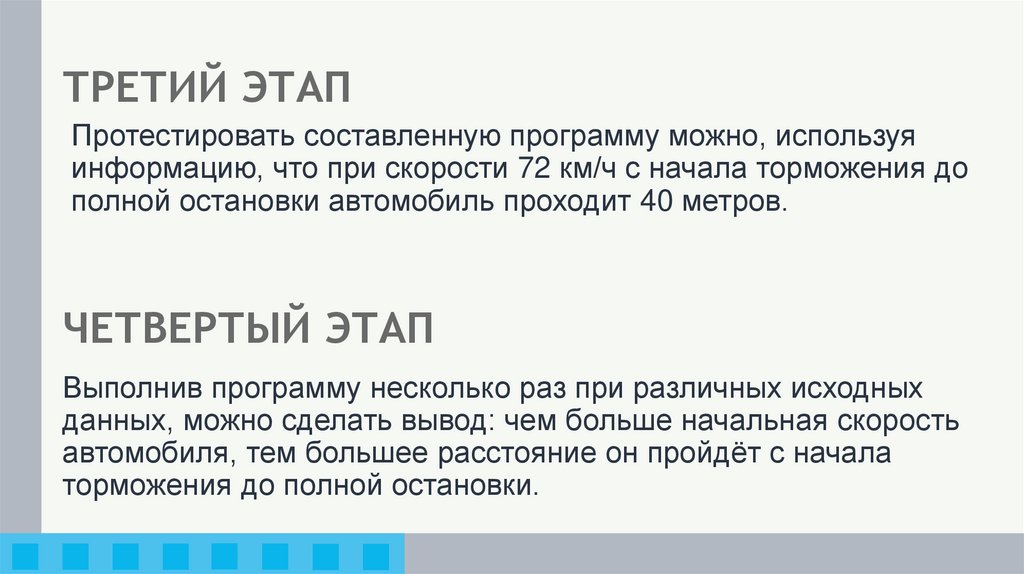 ТРЕТИЙ ЭТАП

Протестировать составленную программу можно, используя информацию, что при скорости 72 км/ч с начала торможения до полной остановки автомобиль проходит 40 метров.

ЧЕТВЕРТЫЙ ЭТАП

Выполнив программу несколько раз при различных исходных данных, можно сделать вывод: чем больше начальная скорость автомобиля, тем большее расстояние он пройдёт с начала торможения до полной остановки.